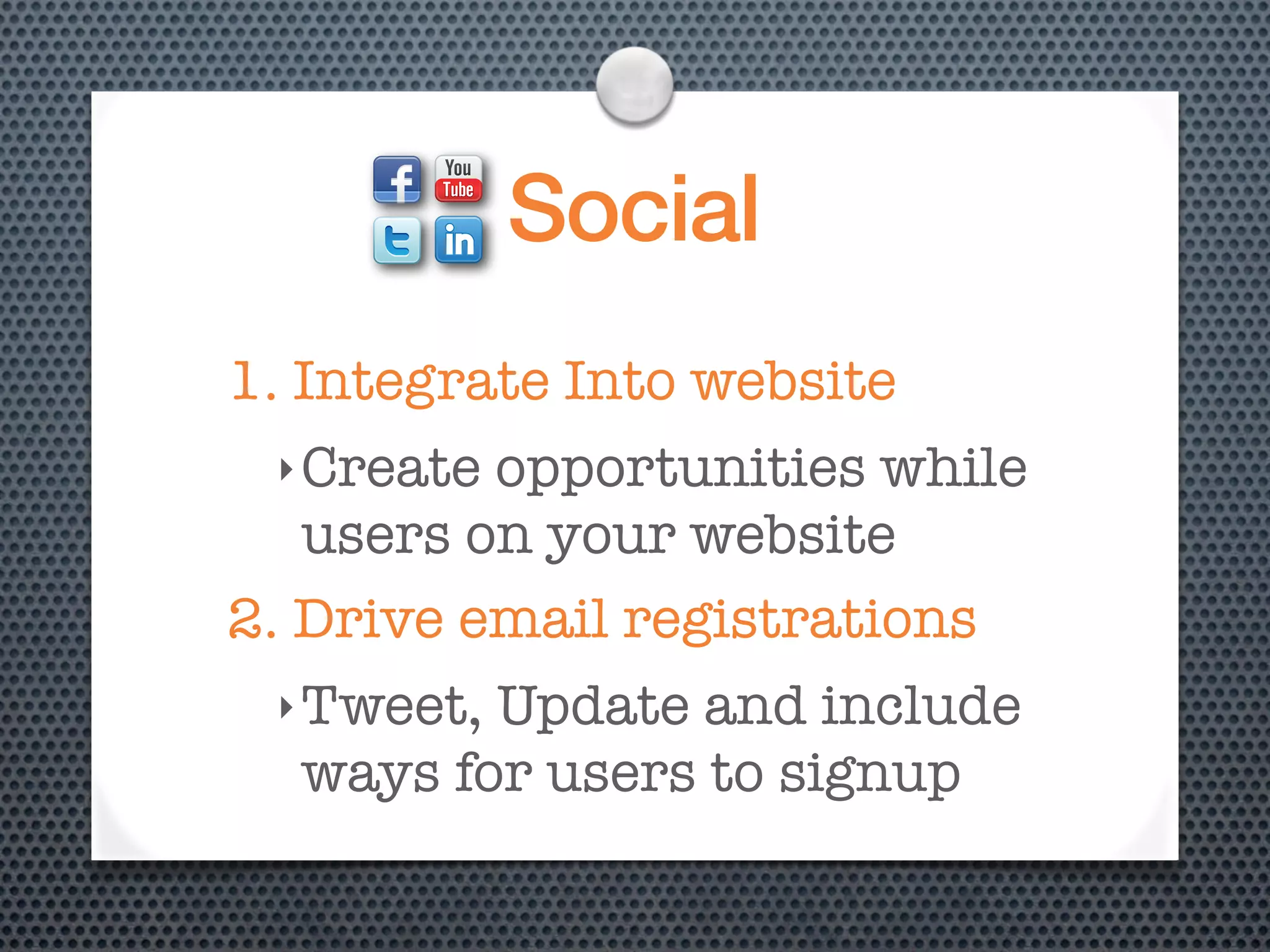 f You Tube
t in

Social

1. Integrate Into website

‣ Create opportunities while users on your website

2. Drive email registrations

‣ Tweet, Update and include ways for users to signup